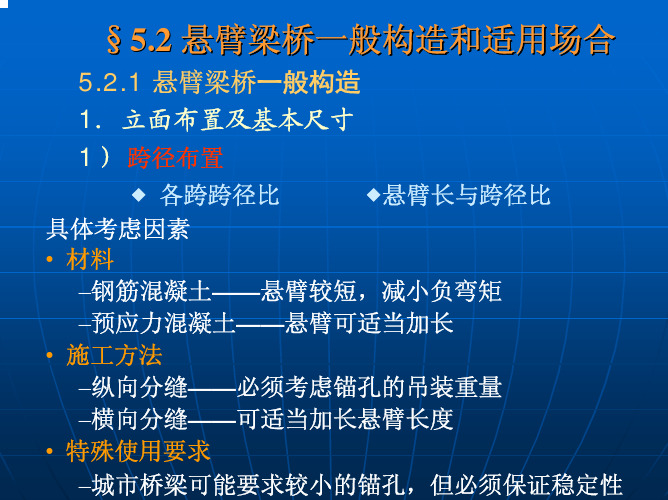 § 5.2 悬臂梁桥一般构造和适用场合

5.2.1 悬臂梁桥一般构造

1. 立面布置及基本尺寸

1） 跨径布置

◆ 各跨跨径比 ◆悬臂长与跨径比

具体考虑因素

• 材料

–钢筋混凝土——悬臂较短，减小负弯矩

–预应力混凝土——悬臂可适当加长

• 施工方法

–纵向分缝——必须考虑锚孔的吊装重量

–横向分缝——可适当加长悬臂长度

• 特殊使用要求

–城市桥梁可能要求较小的锚孔，但必须保证稳定性